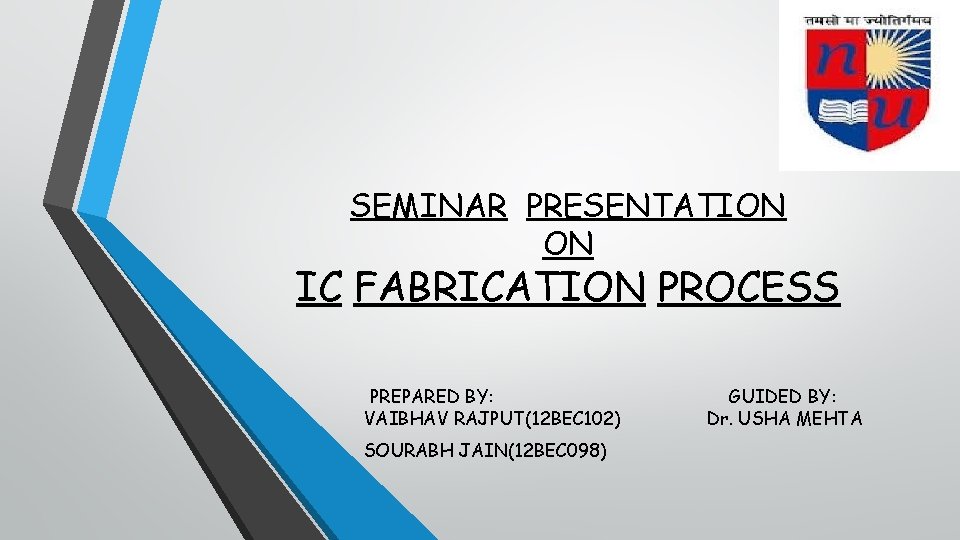 तमसो मा ज्योतिर्गमय

n u

SEMINAR PRESENTATION
ON
IC FABRICATION PROCESS

PREPARED BY:
VAIBHAV RAJPUT(12BEC102)

SOURABH JAIN(12BEC098)

GUIDED BY:
Dr. USHA MEHTA